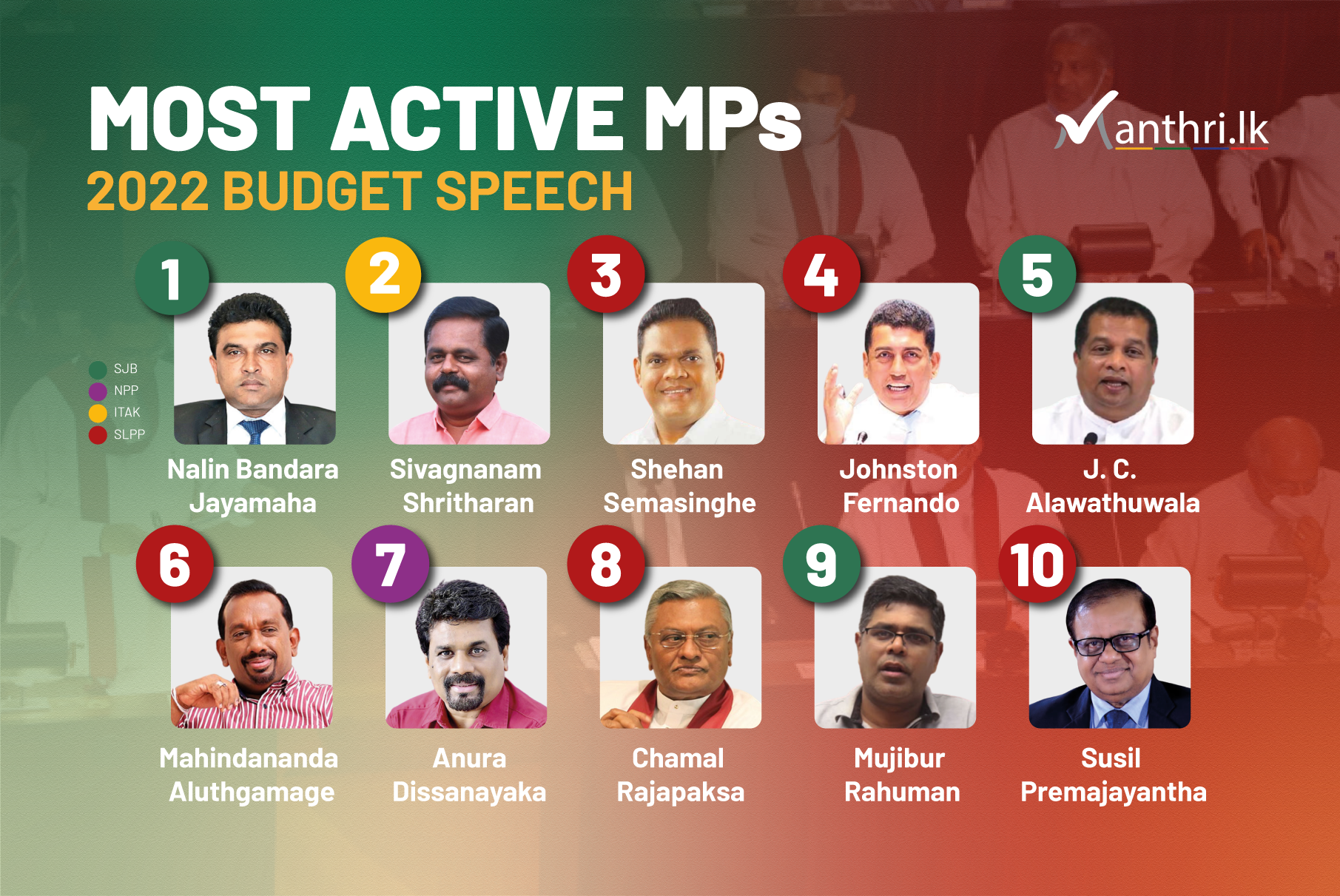 MOST ACTIVE MPs
2022 BUDGET SPEECH

Manthri.lk

SJB
NPP
ITAK
SLPP

1
Nalin Bandara Jayamaha

2
Sivagnanam Shritharan

3
Shehan Semasinghe

4
Johnston Fernando

5
J. C. Alawathuwala

6
Mahindananda Aluthgamage

7
Anura Dissanayaka

8
Chamal Rajapaksa

9
Mujibur Rahuman

10
Susil Premajayantha